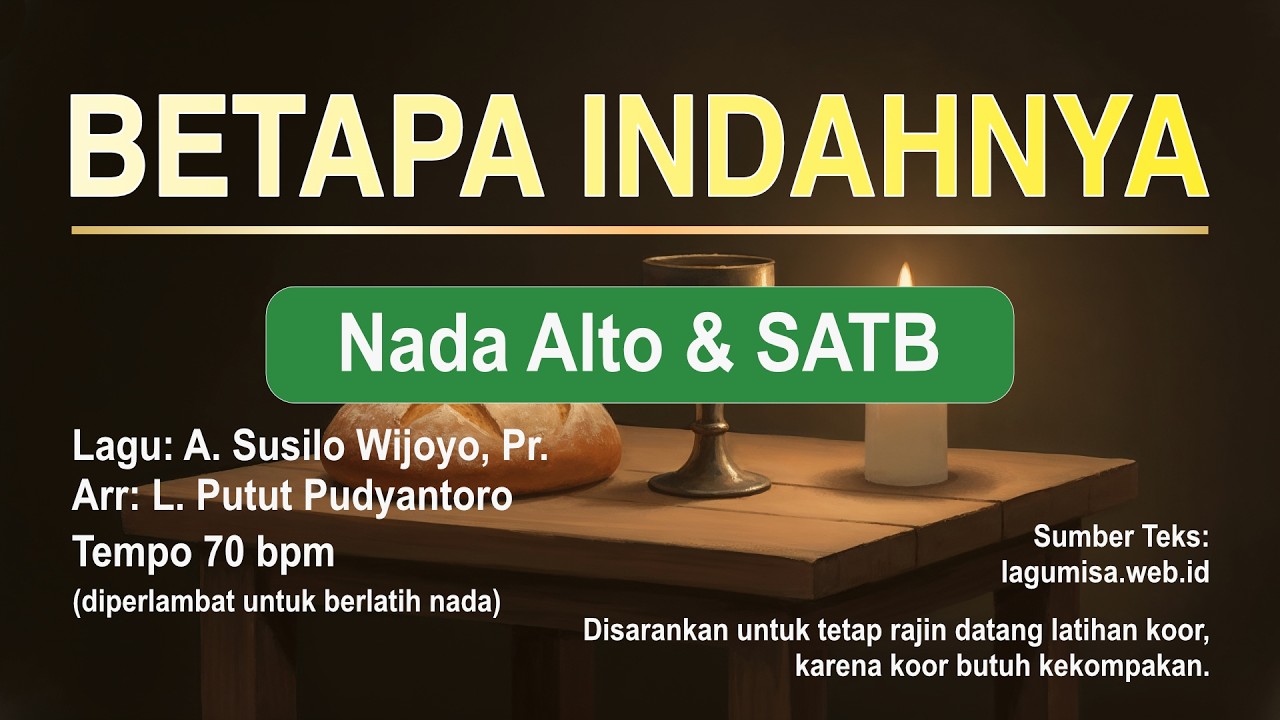 BETAPA INDAHNYA

Nada Alto & SATB

Lagu: A. Susilo Wijoyo, Pr.
Arr: L. Putut Pudyantoro
Tempo 70 bpm
(diperlambat untuk berlatih nada)

Sumber Teks:
lagumisa.web.id

Disarankan untuk tetap rajin datang latihan koor, karena koor butuh kekompakan.